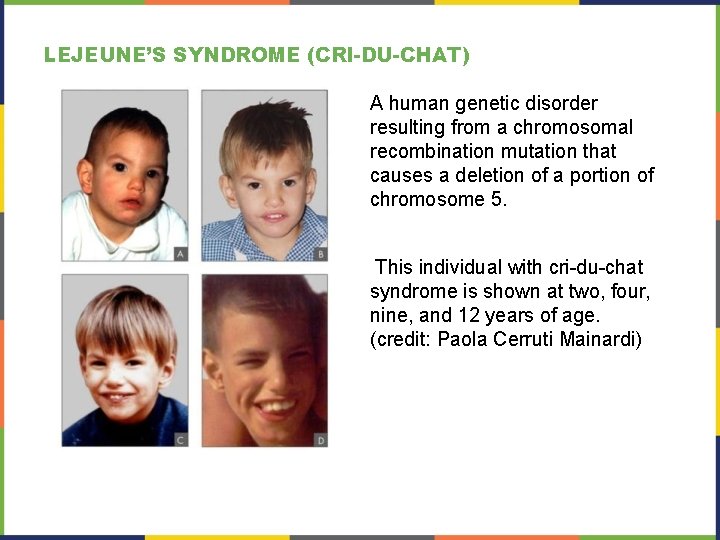 LEJEUNE'S SYNDROME (CRI-DU-CHAT)

A

B

C

D

A human genetic disorder resulting from a chromosomal recombination mutation that causes a deletion of a portion of chromosome 5.

This individual with cri-du-chat syndrome is shown at two, four, nine, and 12 years of age. (credit: Paola Cerruti Mainardi)